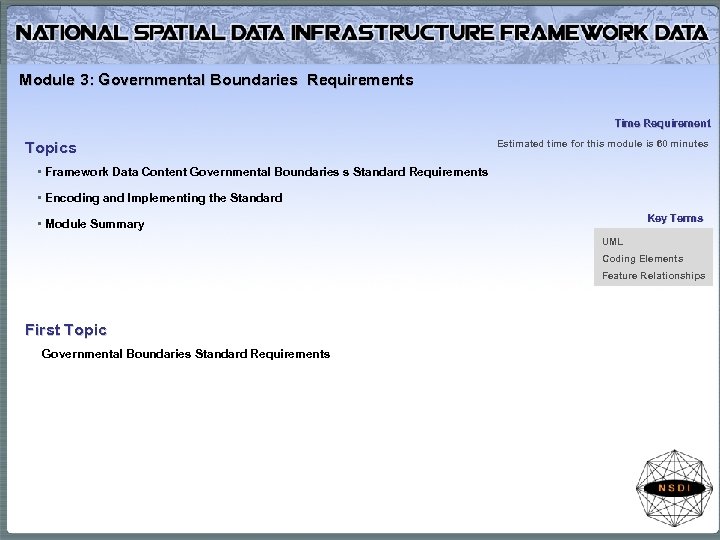 NATIONAL SPATIAL DATA INFRASTRUCTURE FRAMEWORK DATA

Module 3: Governmental Boundaries Requirements

Time Requirement

Estimated time for this module is 60 minutes

Topics

▪ Framework Data Content Governmental Boundaries s Standard Requirements

▪ Encoding and Implementing the Standard

▪ Module Summary

Key Terms

UML

Coding Elements

Feature Relationships

First Topic

Governmental Boundaries Standard Requirements

NSDI